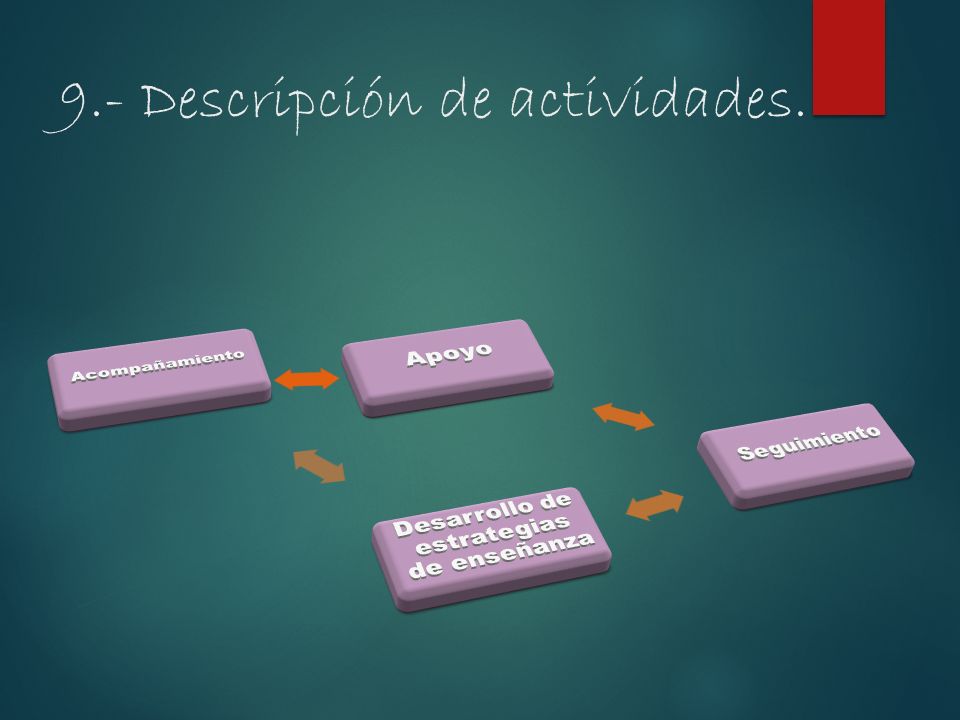 9.- Descripción de actividades.

Acompañamiento

Apoyo

Seguimiento

Desarrollo de estrategias de enseñanza